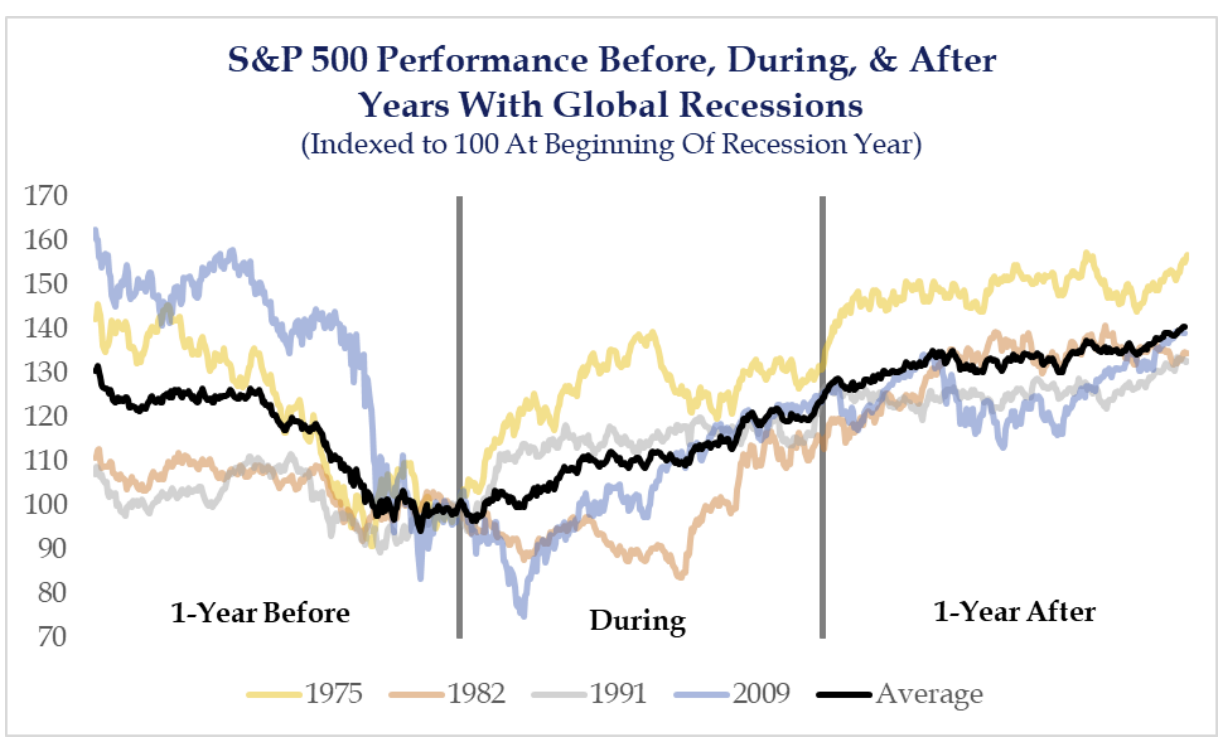 S&P 500 Performance Before, During, & After Years With Global Recessions
(Indexed to 100 At Beginning Of Recession Year)

170
160
150
140
130
120
110
100
90
80
70

1-Year Before
During
1-Year After

1975 1982 1991 2009 Average